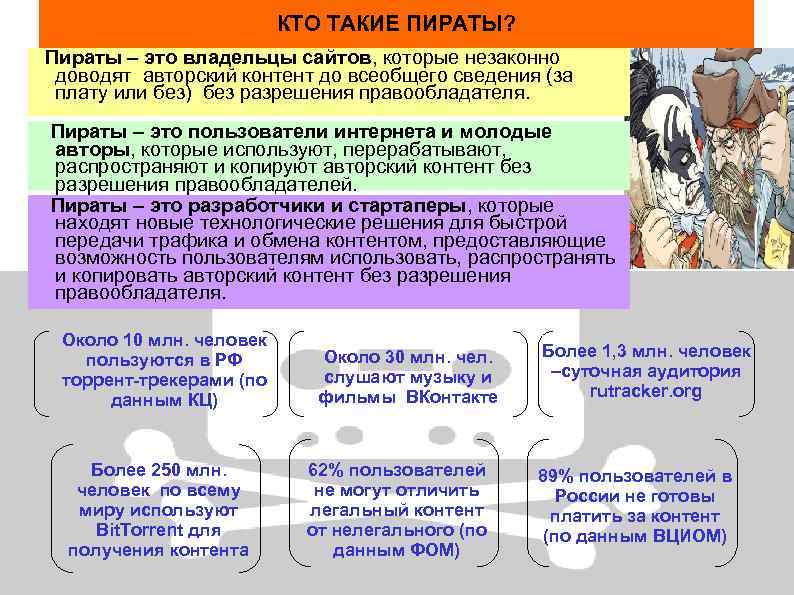 КТО ТАКИЕ ПИРАТЫ?

Пираты – это владельцы сайтов, которые незаконно доводят авторский контент до всеобщего сведения (за плату или без) без разрешения правообладателя.

Пираты – это пользователи интернета и молодые авторы, которые используют, перерабатывают, распространяют и копируют авторский контент без разрешения правообладателей.

Пираты – это разработчики и стартаперы, которые находят новые технологические решения для быстрой передачи трафика и обмена контентом, предоставляющие возможность пользователям использовать, распространять и копировать авторский контент без разрешения правообладателя.

Около 10 млн. человек пользуются в РФ торрент-трекерами (по данным КЦ)

Около 30 млн. чел. слушают музыку и фильмы ВКонтакте

Более 1,3 млн. человек –суточная аудитория rutracker.org

Более 250 млн. человек по всему миру используют BitTorrent для получения контента

62% пользователей не могут отличить легальный контент от нелегального (по данным ФОМ)

89% пользователей в России не готовы платить за контент (по данным ВЦИОМ)